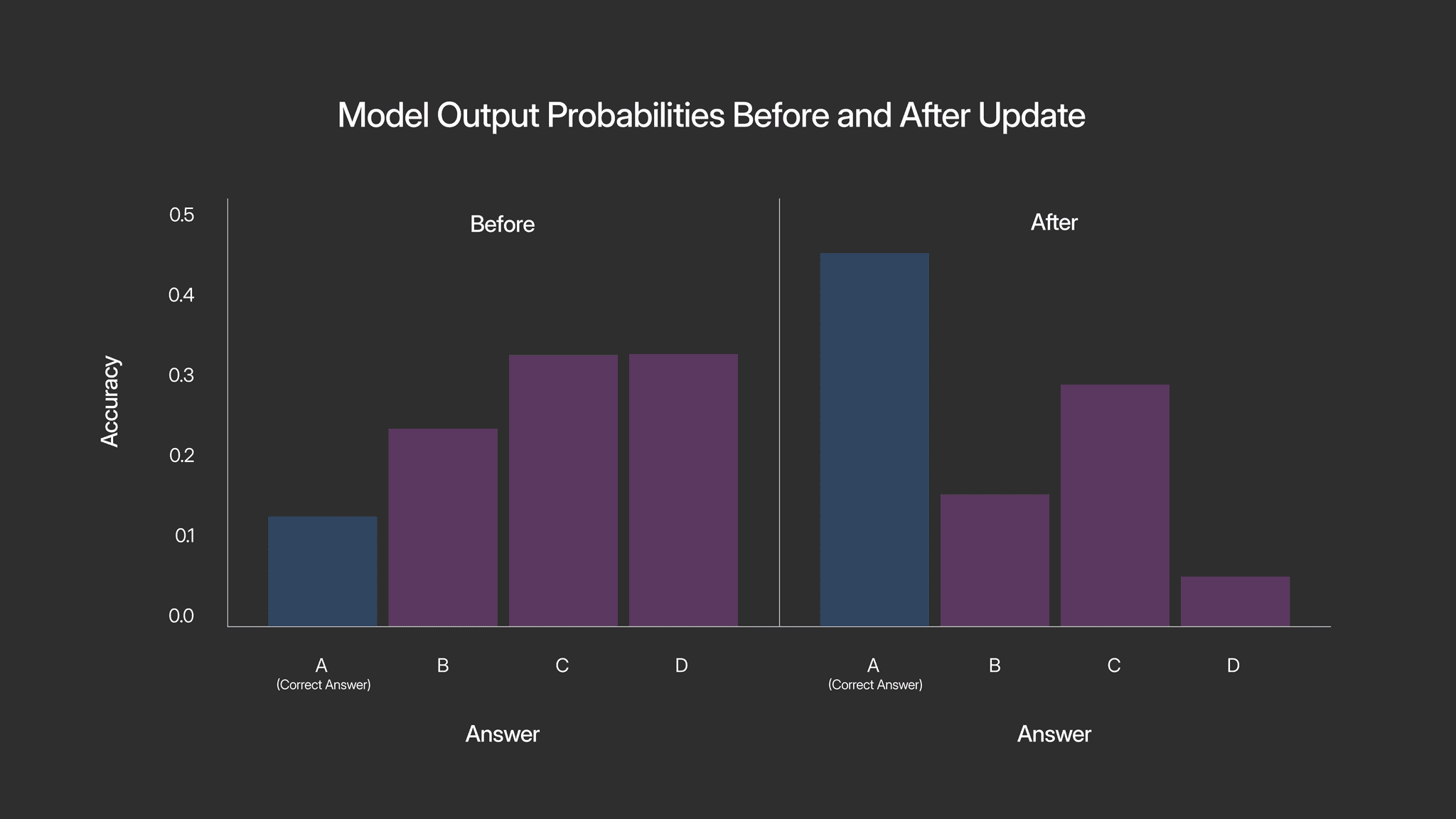 Model Output Probabilities Before and After Update

Accuracy

0.5
0.4
0.3
0.2
0.1
0.0

Before

A
(Correct Answer)
B
C
D

Answer

After

A
(Correct Answer)
B
C
D

Answer